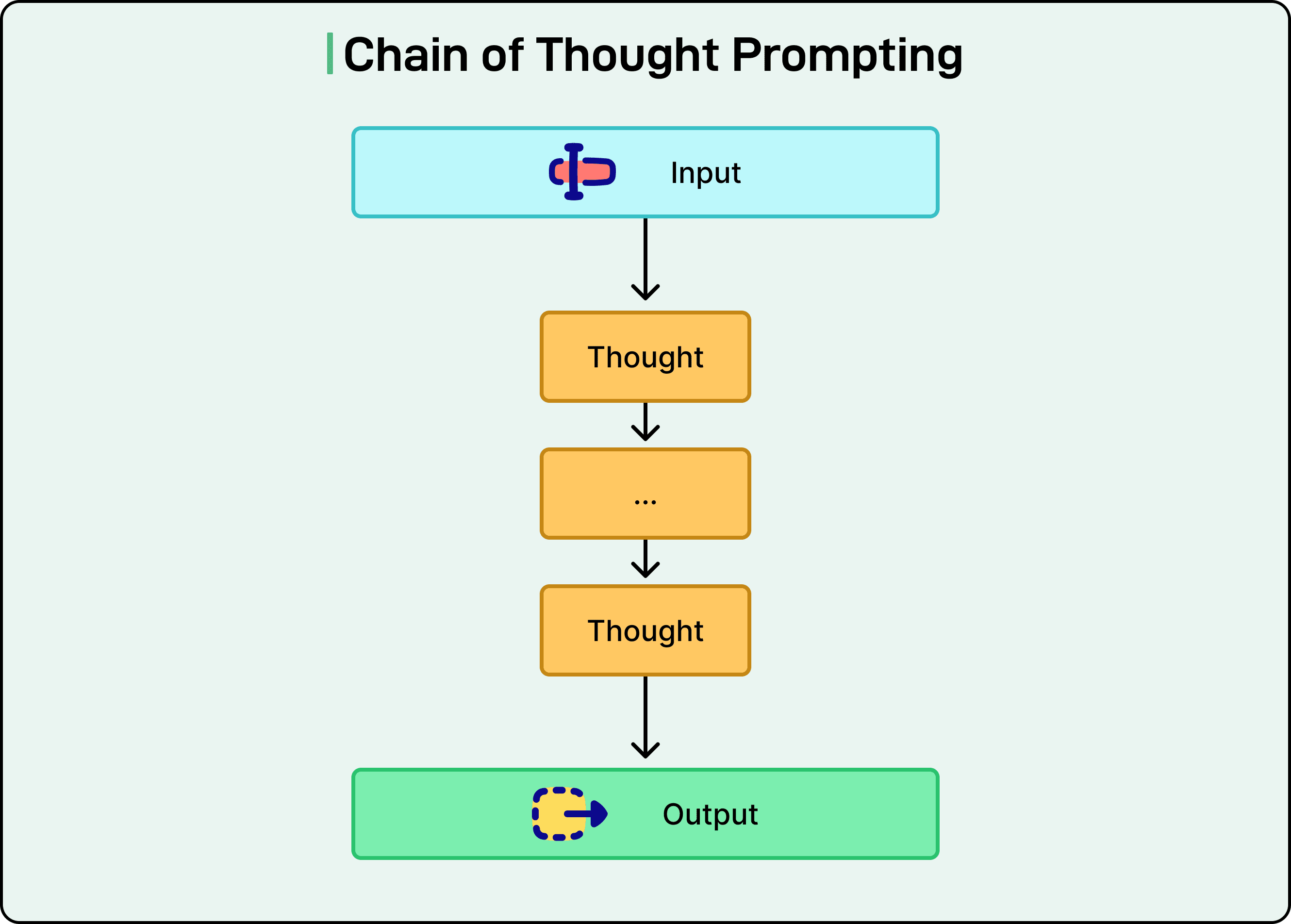 Chain of Thought Prompting

Input

Thought

...

Thought

Output